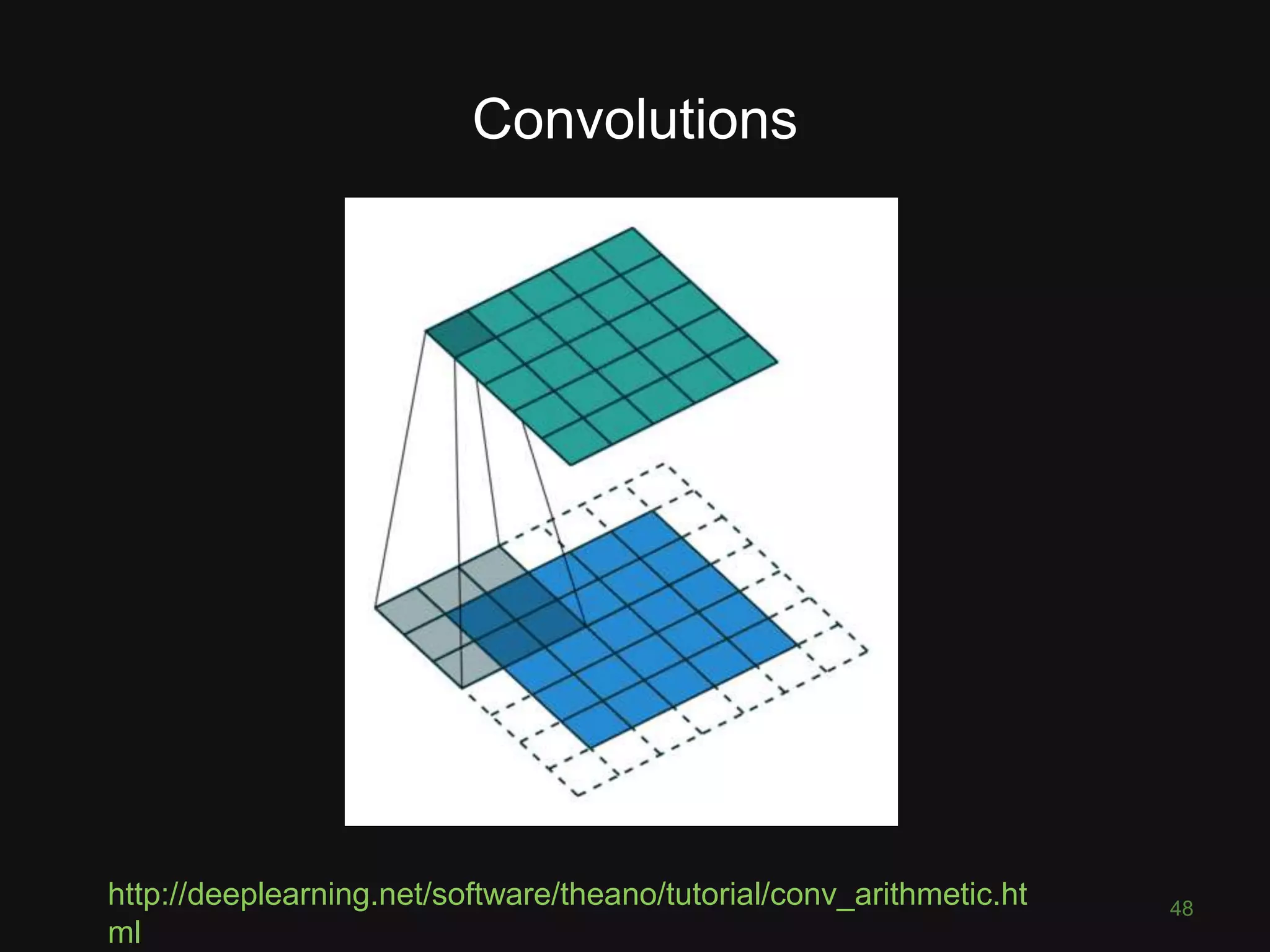 Convolutions

http://deeplearning.net/software/theano/tutorial/conv_arithmetic.html

48